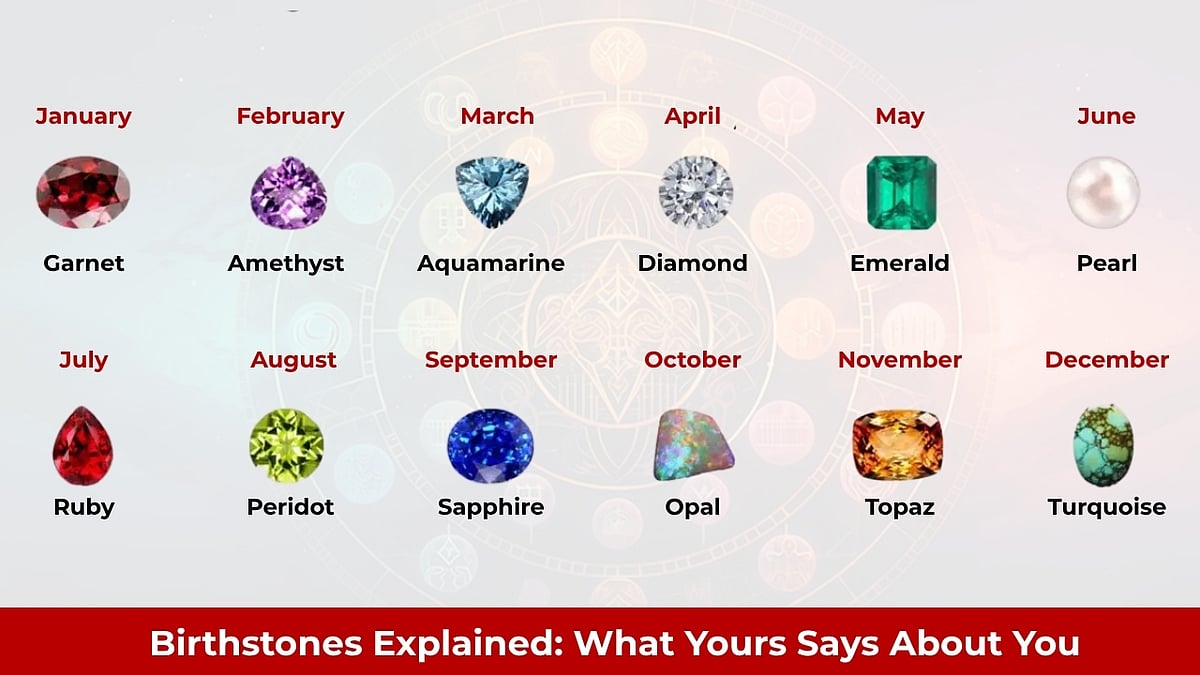 January
Garnet

February
Amethyst

March
Aquamarine

April
Diamond

May
Emerald

June
Pearl

July
Ruby

August
Peridot

September
Sapphire

October
Opal

November
Topaz

December
Turquoise

Birthstones Explained: What Yours Says About You